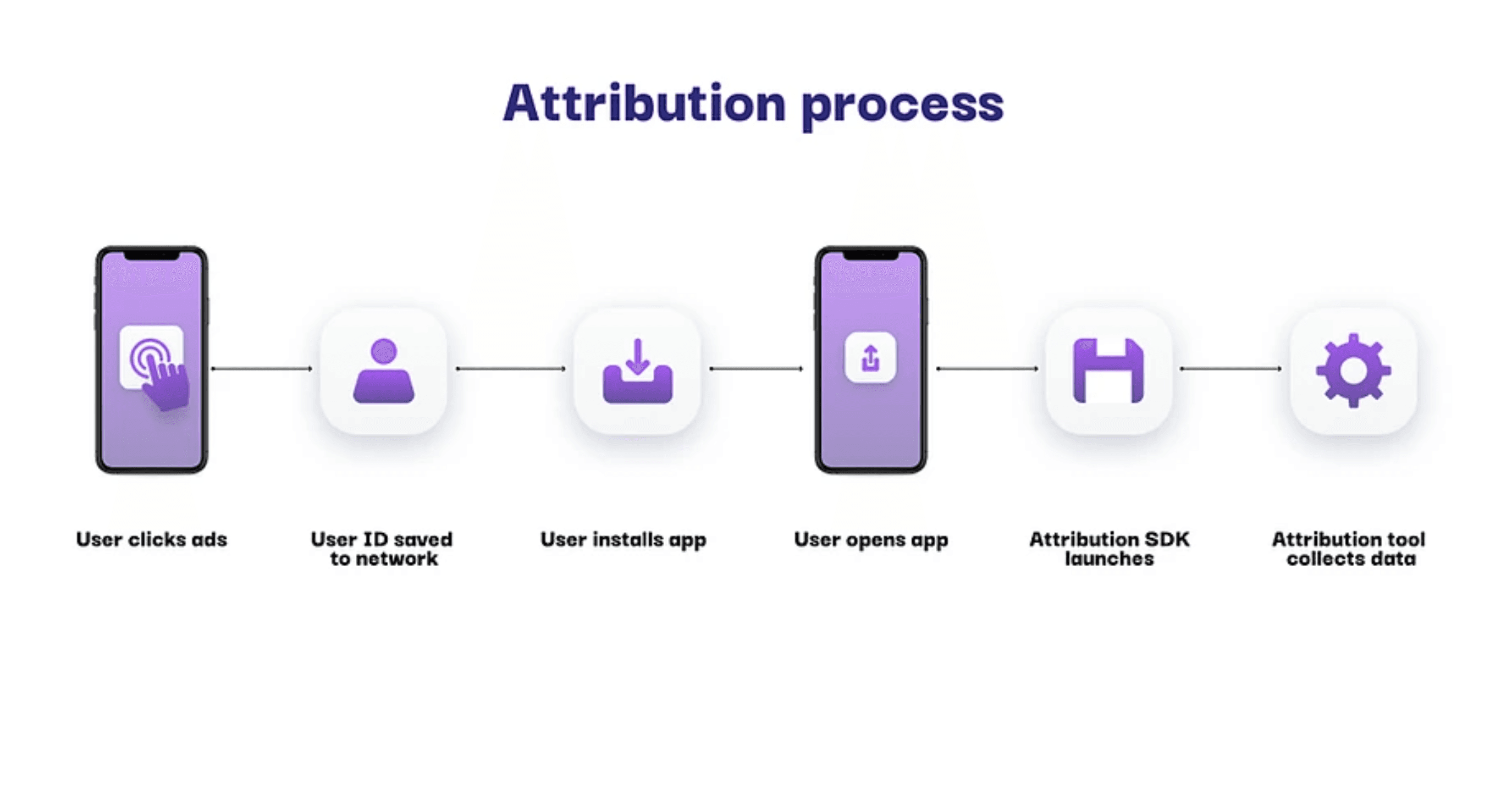 Attribution process

User clicks ads

User ID saved to network

User installs app

User opens app

Attribution SDK launches

Attribution tool collects data